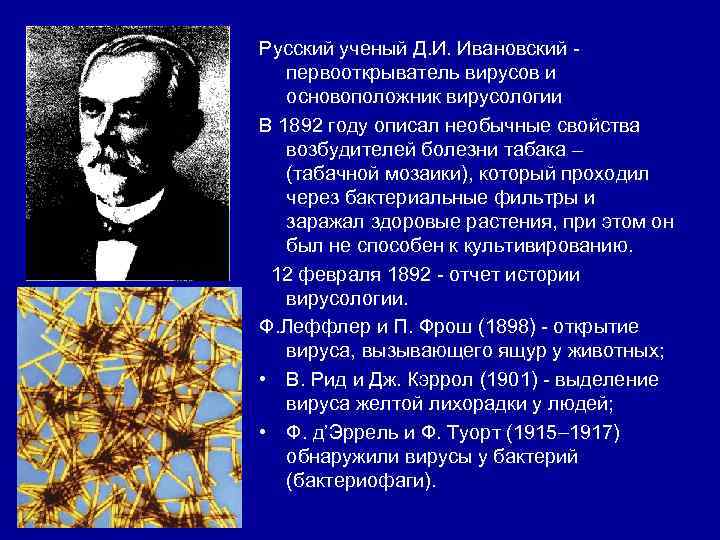 Русский ученый Д.И. Ивановский - первооткрыватель вирусов и основоположник вирусологии

В 1892 году описал необычные свойства возбудителей болезни табака – (табачной мозаики), который проходил через бактериальные фильтры и заражал здоровые растения, при этом он был не способен к культивированию.

12 февраля 1892 - отчет истории вирусологии.

Ф.Леффлер и П. Фрош (1898) - открытие вируса, вызывающего ящур у животных;

• В. Рид и Дж. Кэррол (1901) - выделение вируса желтой лихорадки у людей;

• Ф. д'Эррель и Ф. Туорт (1915–1917) обнаружили вирусы у бактерий (бактериофаги).